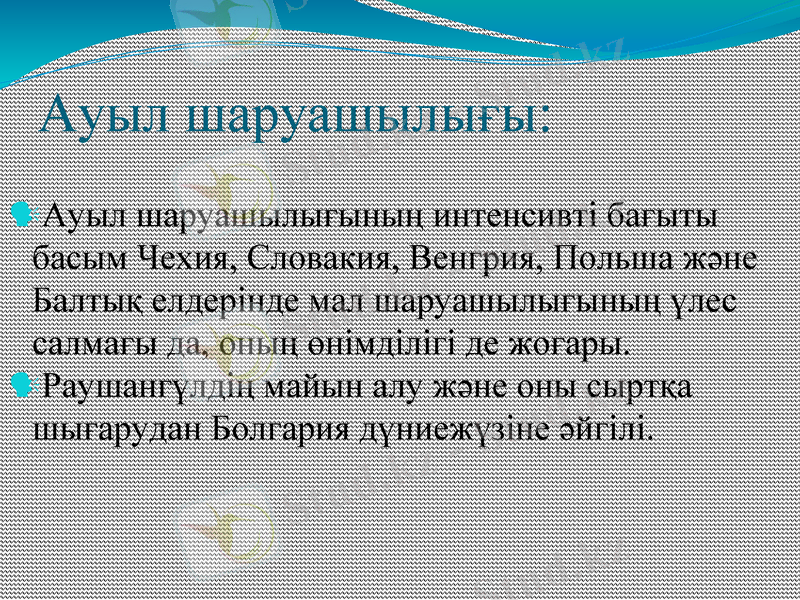 Ауыл шаруашылығы:

Ауыл шаруашылығының интенсивті бағыты басым Чехия, Словакия, Венгрия, Польша және Балтық елдерінде мал шаруашылығының үлес салмағы да, оның өнімділігі де жоғары.

Раушангүлдің майын алу және оны сыртқа шығарудан Болгария дүниежүзіне әйгілі.